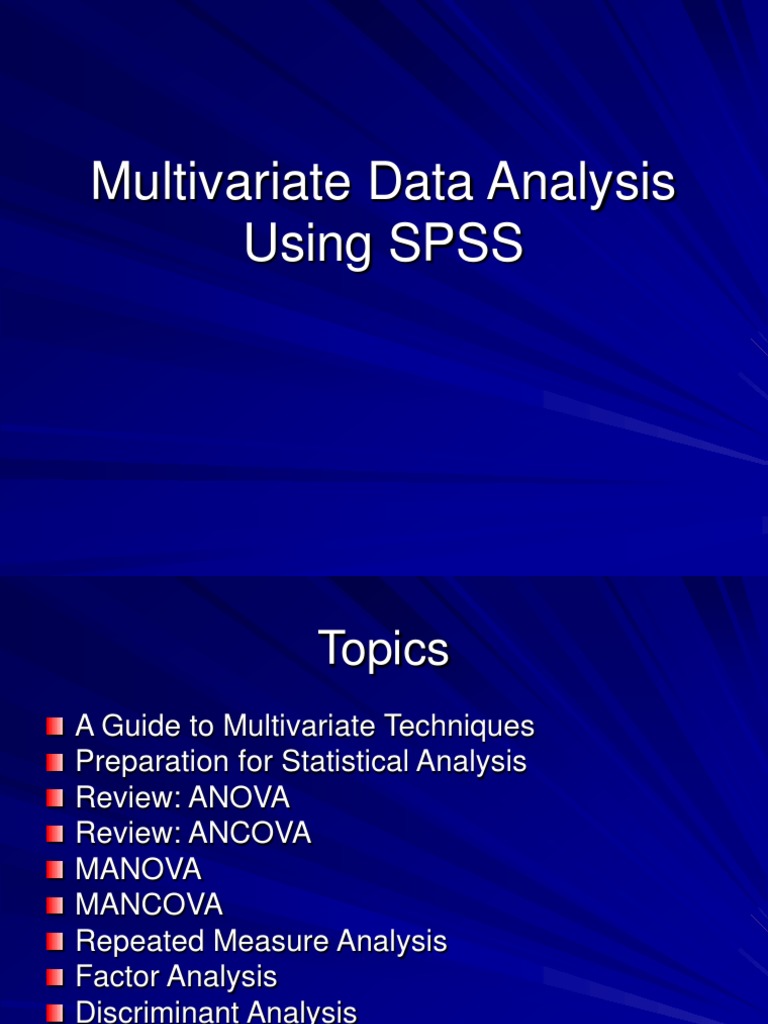 Multivariate Data Analysis Using SPSS

Topics

A Guide to Multivariate Techniques
Preparation for Statistical Analysis
Review: ANOVA
Review: ANCOVA
MANOVA
MANCOVA
Repeated Measure Analysis
Factor Analysis
Discriminant Analysis